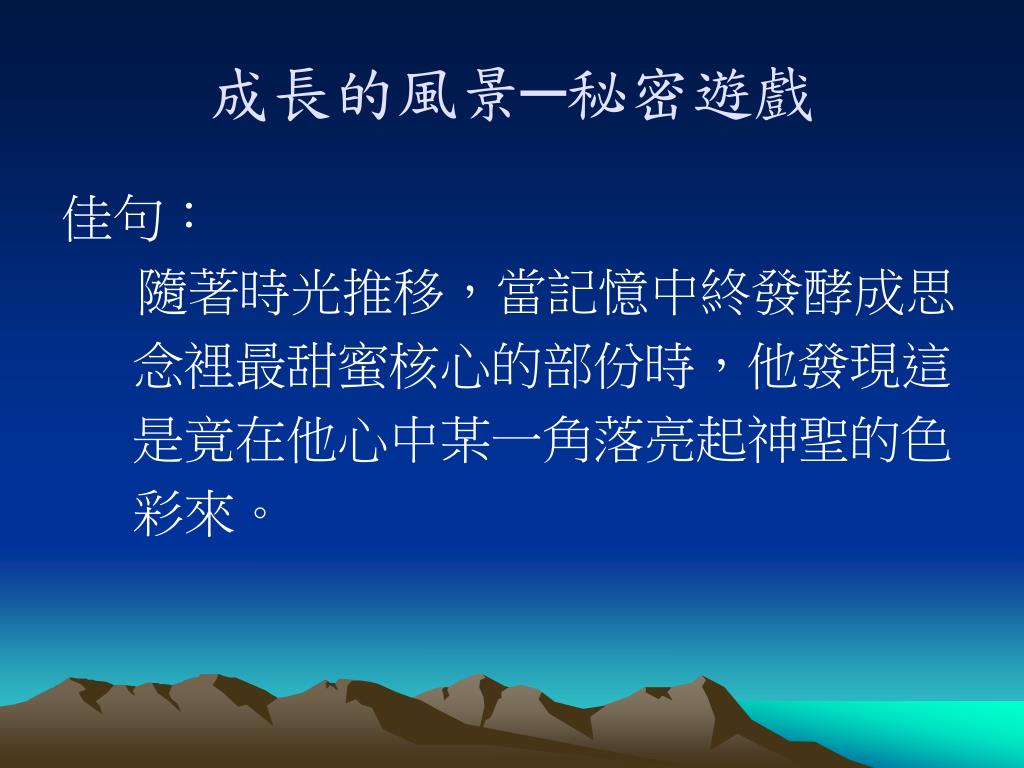 成長的風景─秘密遊戲

佳句：

隨著時光推移，當記憶中終發酵成思念裡最甜蜜核心的部份時，他發現這是竟在他心中某一角落亮起神聖的色彩來。